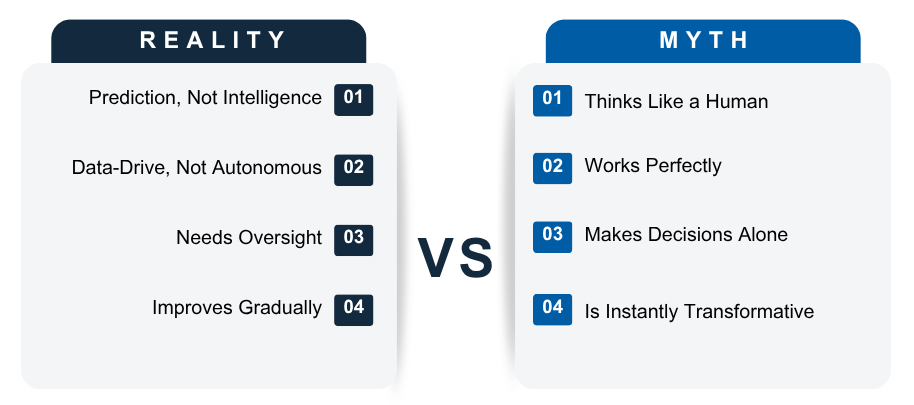 REALITY

Prediction, Not Intelligence 01

Data-Drive, Not Autonomous 02

Needs Oversight 03

Improves Gradually 04

VS

MYTH

01 Thinks Like a Human

02 Works Perfectly

03 Makes Decisions Alone

04 Is Instantly Transformative